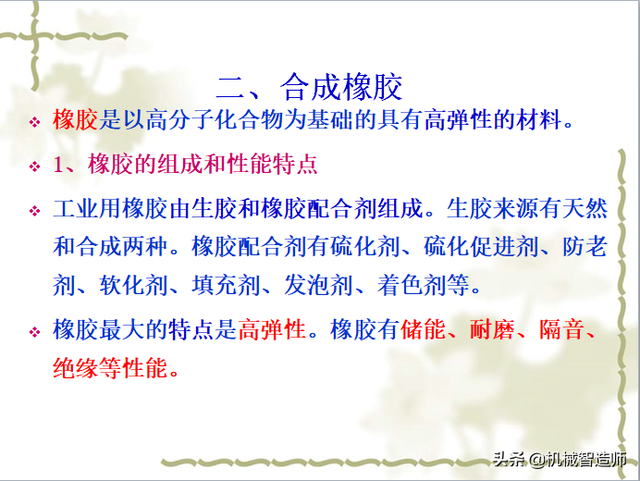 二、合成橡胶

❖ 橡胶是以高分子化合物为基础的具有高弹性的材料。

❖ 1、橡胶的组成和性能特点

❖ 工业用橡胶由生胶和橡胶配合剂组成。生胶来源有天然和合成两种。橡胶配合剂有硫化剂、硫化促进剂、防老剂、软化剂、填充剂、发泡剂、着色剂等。

❖ 橡胶最大的特点是高弹性。橡胶有储能、耐磨、隔音、绝缘等性能。

头条 @机械智造师